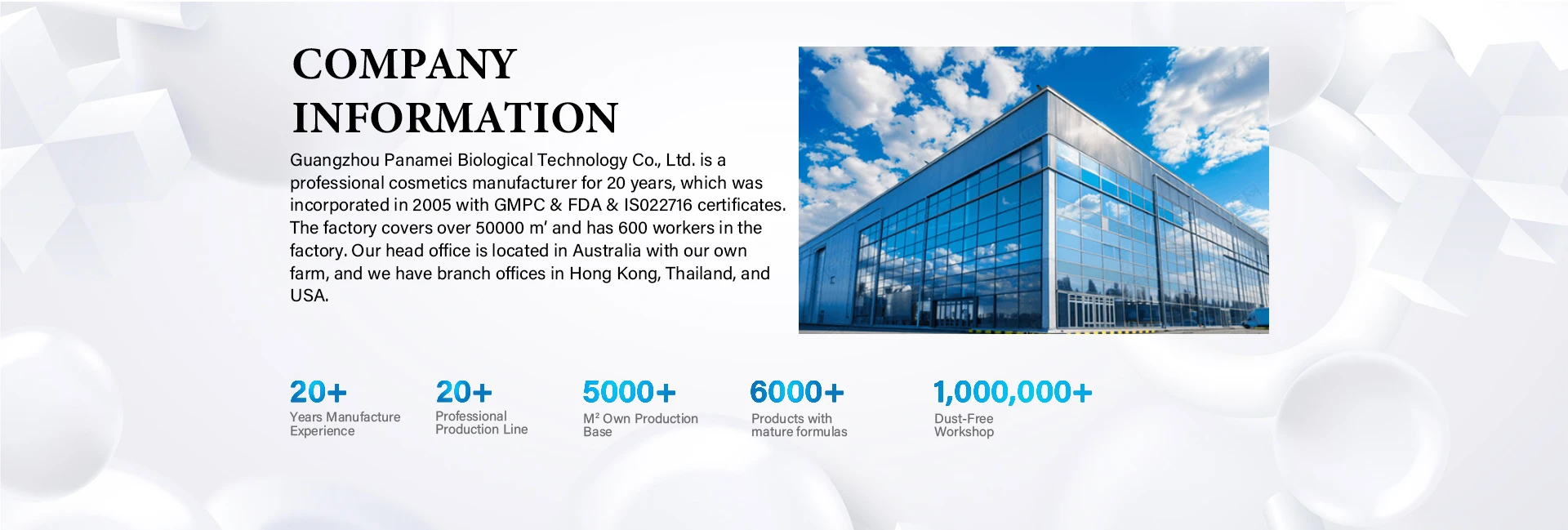 COMPANY INFORMATION

Guangzhou Panamei Biological Technology Co., Ltd. is a professional cosmetics manufacturer for 20 years, which was incorporated in 2005 with GMPC & FDA & IS022716 certificates. The factory covers over 50000 m' and has 600 workers in the factory. Our head office is located in Australia with our own farm, and we have branch offices in Hong Kong, Thailand, and USA.

20+
Years Manufacture Experience

20+
Professional Production Line

5000+
M² Own Production Base

6000+
Products with mature formulas

1,000,000+
Dust-Free Workshop